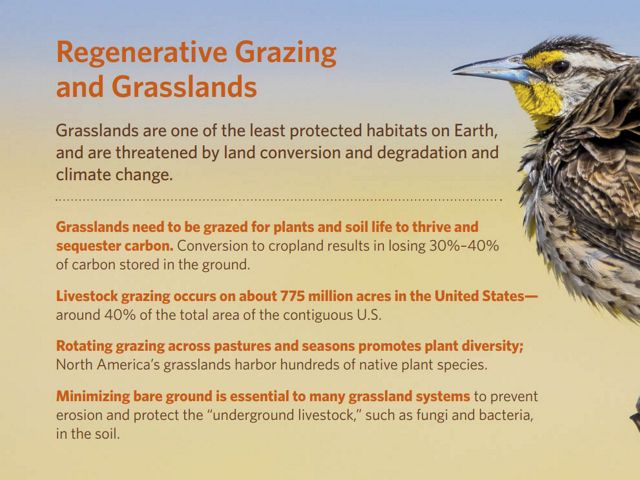 Regenerative Grazing and Grasslands

Grasslands are one of the least protected habitats on Earth, and are threatened by land conversion and degradation and climate change.

Grasslands need to be grazed for plants and soil life to thrive and sequester carbon. Conversion to cropland results in losing 30%–40% of carbon stored in the ground.

Livestock grazing occurs on about 775 million acres in the United States— around 40% of the total area of the contiguous U.S.

Rotating grazing across pastures and seasons promotes plant diversity; North America's grasslands harbor hundreds of native plant species.

Minimizing bare ground is essential to many grassland systems to prevent erosion and protect the "underground livestock," such as fungi and bacteria, in the soil.